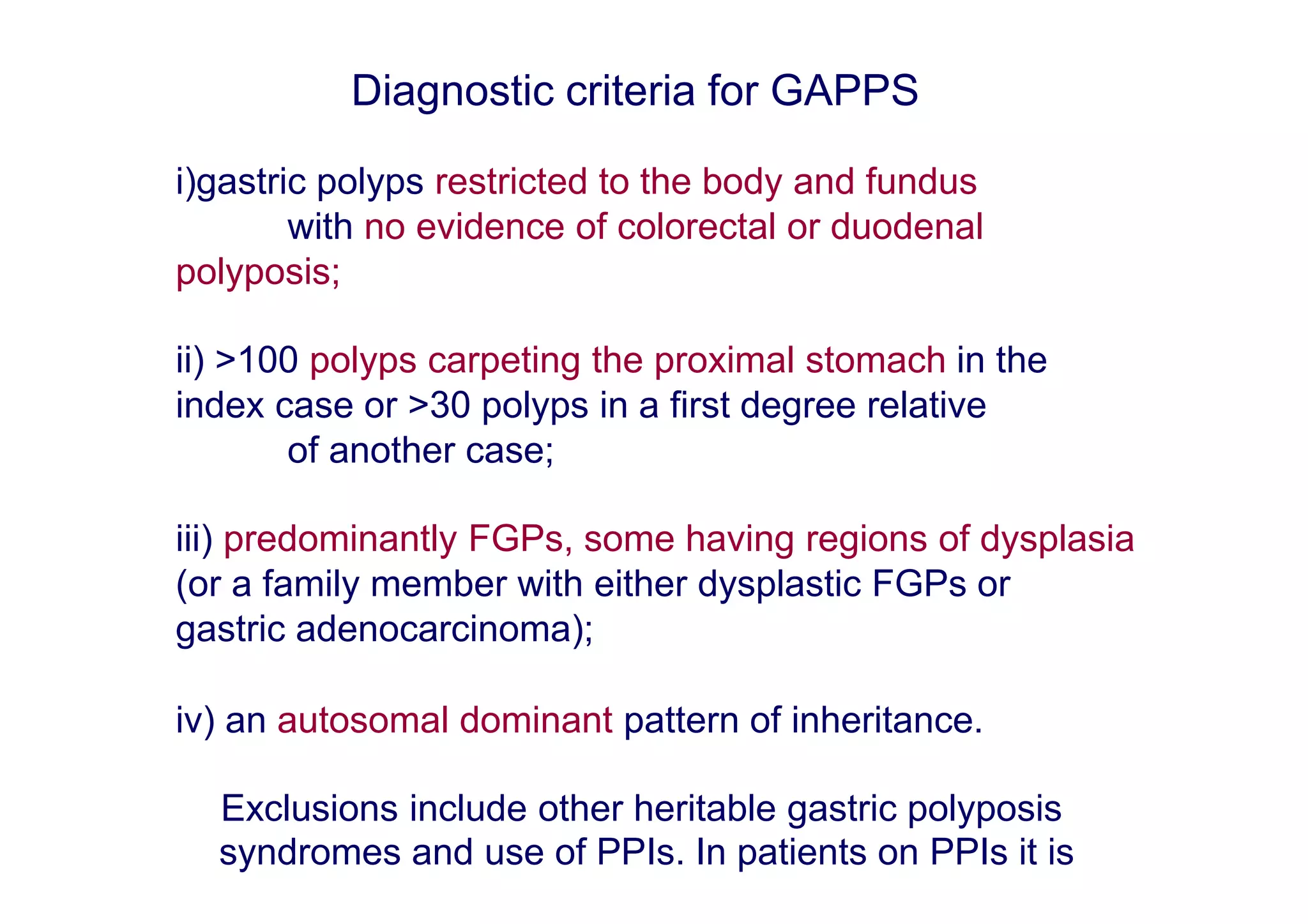 Diagnostic criteria for GAPPS

i)gastric polyps restricted to the body and fundus with no evidence of colorectal or duodenal polyposis;

ii) >100 polyps carpeting the proximal stomach in the index case or >30 polyps in a first degree relative of another case;

iii) predominantly FGPs, some having regions of dysplasia (or a family member with either dysplastic FGPs or gastric adenocarcinoma);

iv) an autosomal dominant pattern of inheritance.

Exclusions include other heritable gastric polyposis syndromes and use of PPIs. In patients on PPIs it is